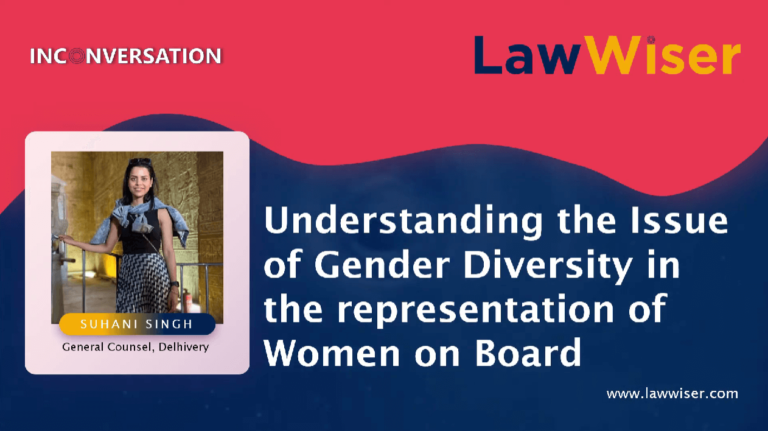 INCONVERSATION

LawWiser

SUHANI SINGH
General Counsel, Delhivery

Understanding the Issue of Gender Diversity in the representation of Women on Board

www.lawwiser.com